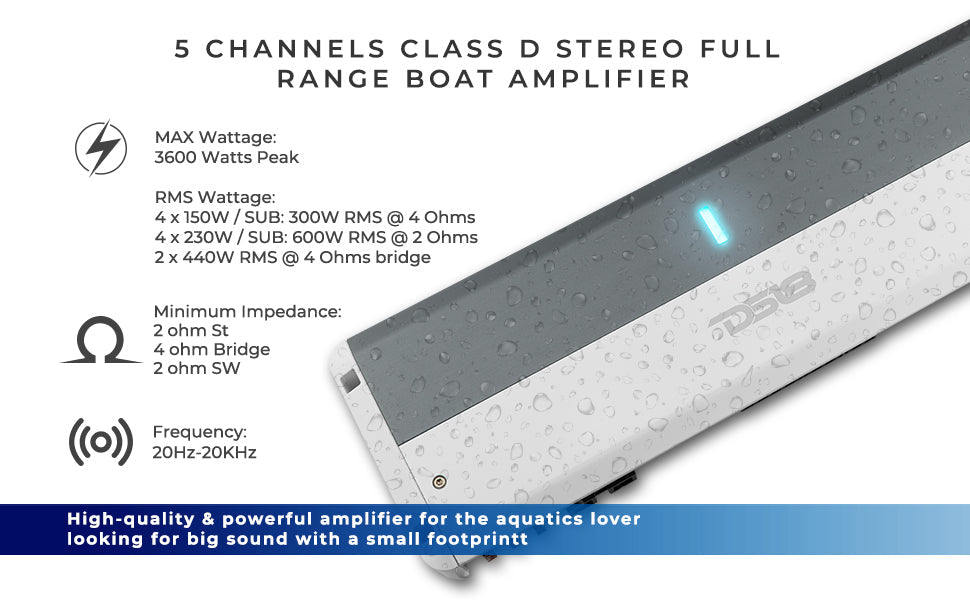 5 CHANNELS CLASS D STEREO FULL RANGE BOAT AMPLIFIER

MAX Wattage:
3600 Watts Peak

RMS Wattage:
4 x 150W / SUB: 300W RMS @ 4 Ohms
4 x 230W / SUB: 600W RMS @ 2 Ohms
2 x 440W RMS @ 4 Ohms bridge

Minimum Impedance:
2 ohm St
4 ohm Bridge
2 ohm SW

Frequency:
20Hz-20KHz

DS18

High-quality & powerful amplifier for the aquatics lover looking for big sound with a small footprintt